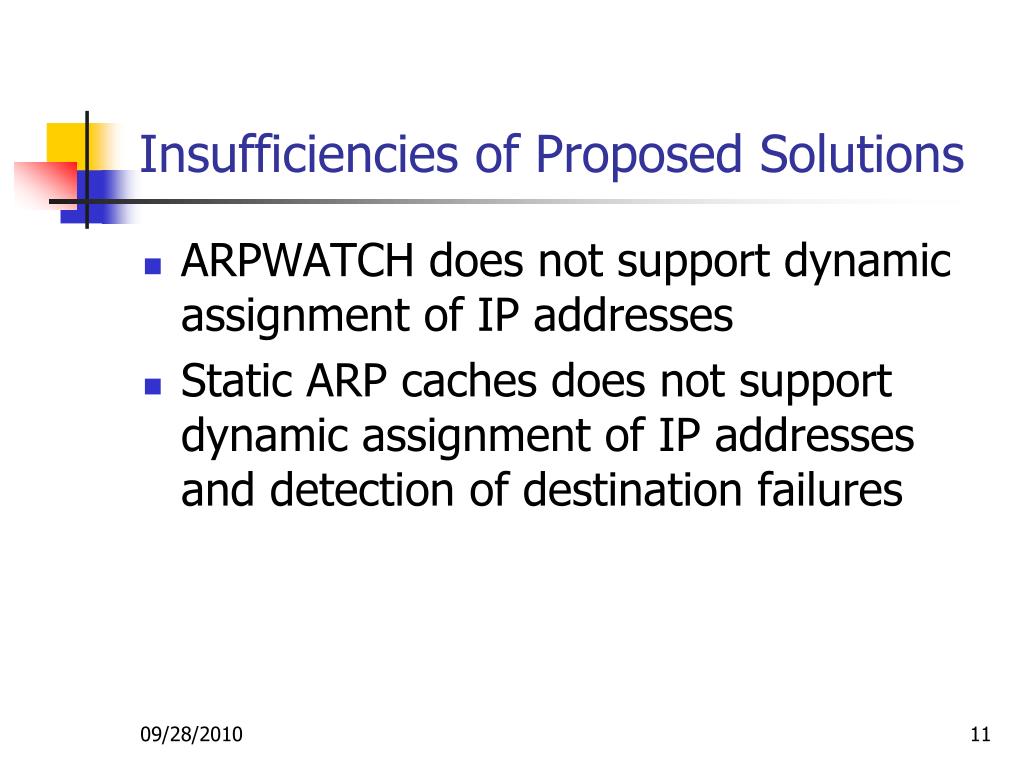 Insufficiencies of Proposed Solutions

- ARPWATCH does not support dynamic assignment of IP addresses
- Static ARP caches does not support dynamic assignment of IP addresses and detection of destination failures

09/28/2010

11